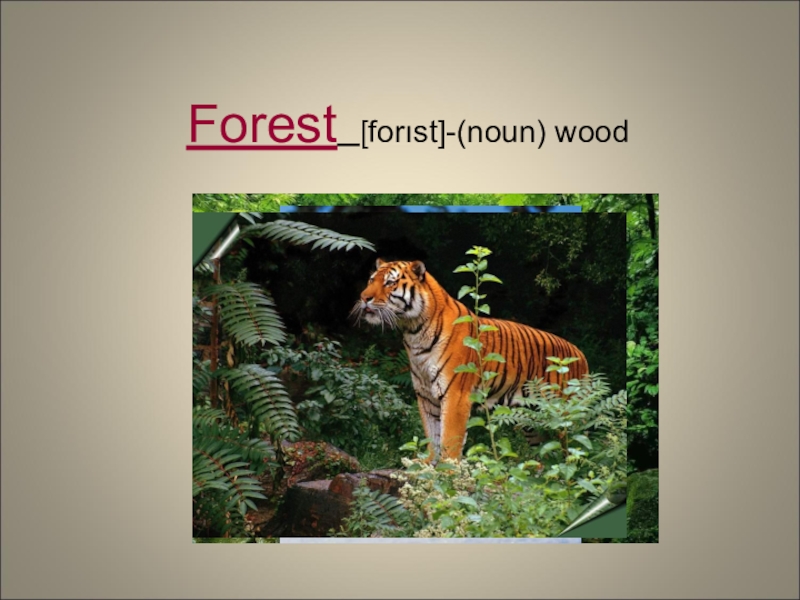 Forest_[forıst]-(noun) wood